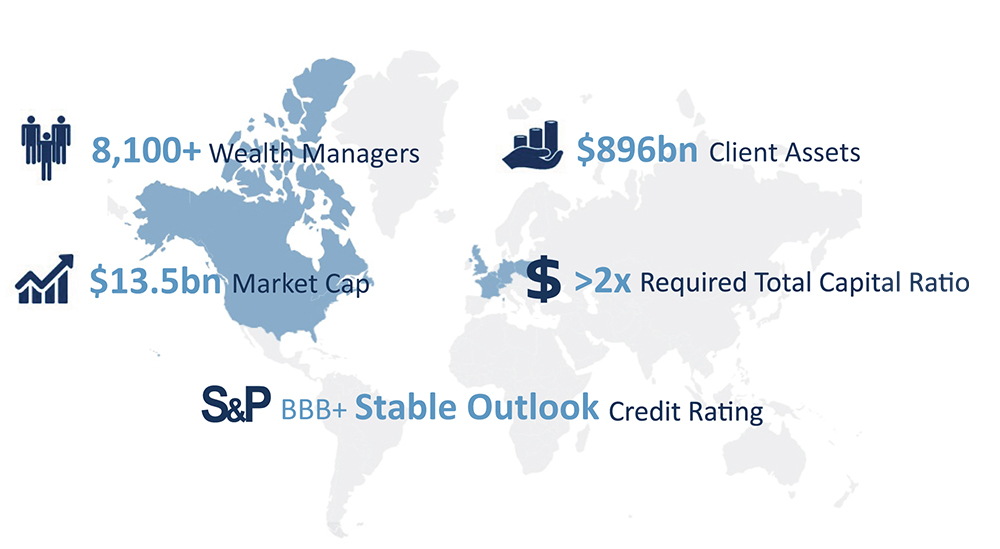 8,100+ Wealth Managers

$896bn Client Assets

$13.5bn Market Cap

$ >2x Required Total Capital Ratio

S&P BBB+ Stable Outlook Credit Rating